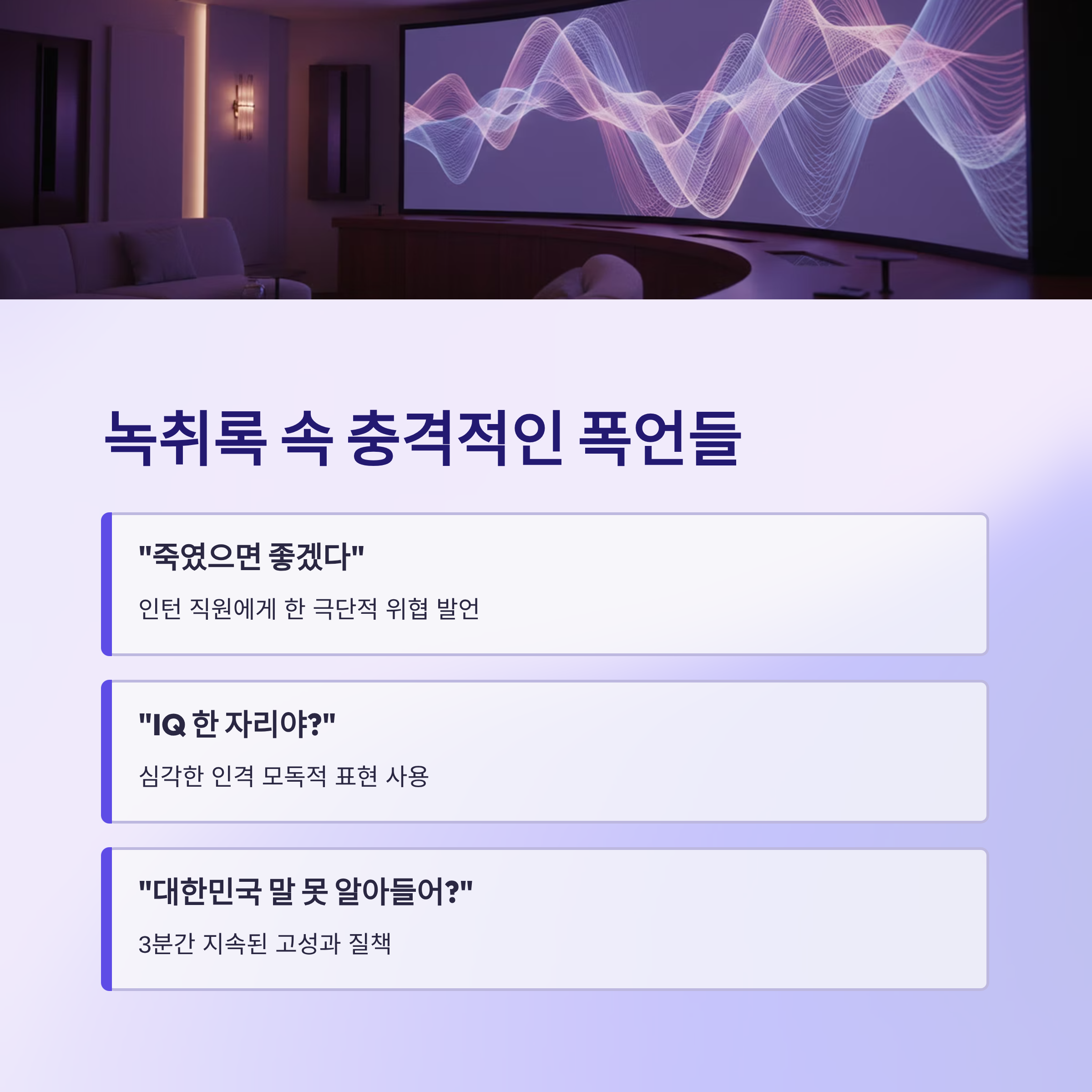 녹취록 속 충격적인 폭언들

"죽였으면 좋겠다"

인턴 직원에게 한 극단적 위협 발언

"IQ 한 자리야?"

심각한 인격 모독적 표현 사용

"대한민국 말 못 알아들어?"

3분간 지속된 고성과 질책